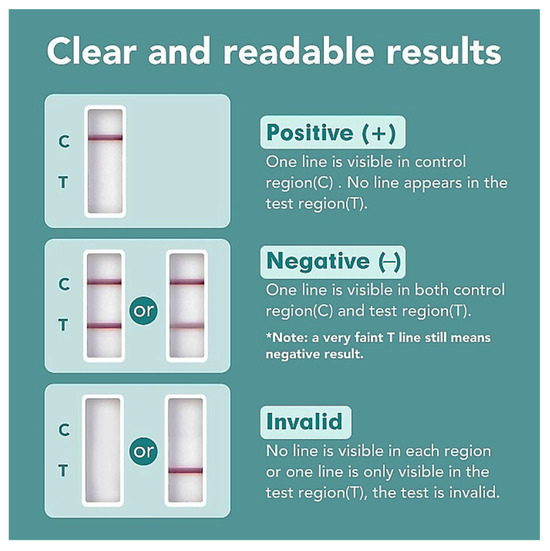 Clear and readable results

C
T

Positive (+)
One line is visible in control region(C) . No line appears in the test region(T).

C
T
or

Negative (–)
One line is visible in both control region(C) and test region(T).
*Note: a very faint T line still means negative result.

C
T
or

Invalid
No line is visible in each region or one line is only visible in the test region(T), the test is invalid.